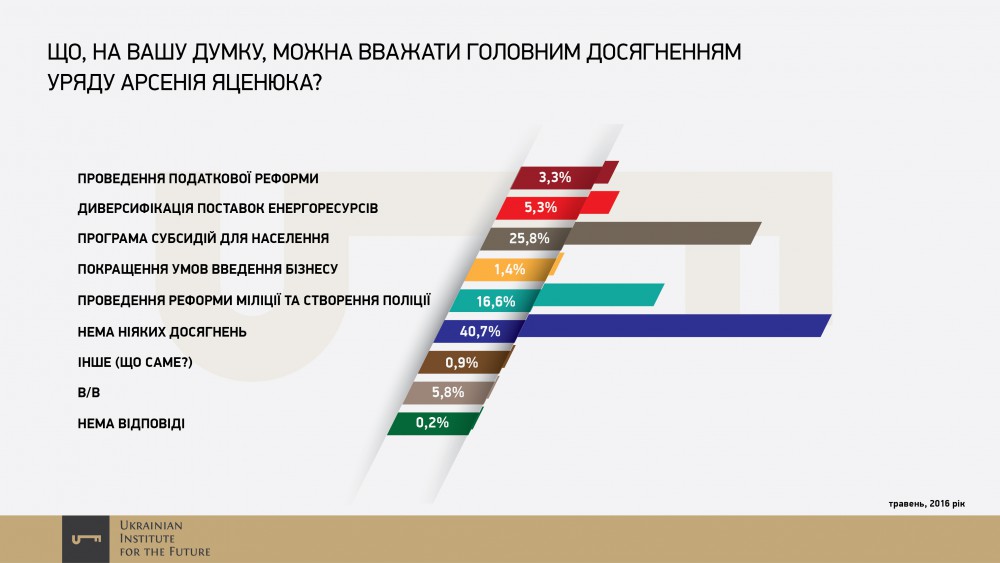 ЩО, НА ВАШУ ДУМКУ, МОЖНА ВВАЖАТИ ГОЛОВНИМ ДОСЯГНЕННЯМ УРЯДУ АРСЕНІЯ ЯЦЕНЮКА?

ПРОВЕДЕННЯ ПОДАТКОВОЇ РЕФОРМИ 3,3%
ДИВЕРСИФІКАЦІЯ ПОСТАВОК ЕНЕРГОРЕСУРСІВ 5,3%
ПРОГРАМА СУБСИДІЙ ДЛЯ НАСЕЛЕННЯ 25,8%
ПОКРАЩЕННЯ УМОВ ВВЕДЕННЯ БІЗНЕСУ 1,4%
ПРОВЕДЕННЯ РЕФОРМИ МІЛІЦІЇ ТА СТВОРЕННЯ ПОЛІЦІЇ 16,6%
НЕМА НІЯКИХ ДОСЯГНЕНЬ 40,7%
ІНШЕ (ЩО САМЕ?) 0,9%
В/В 5,8%
НЕМА ВІДПОВІДІ 0,2%

травень, 2016 рік

UKRAINIAN INSTITUTE FOR THE FUTURE